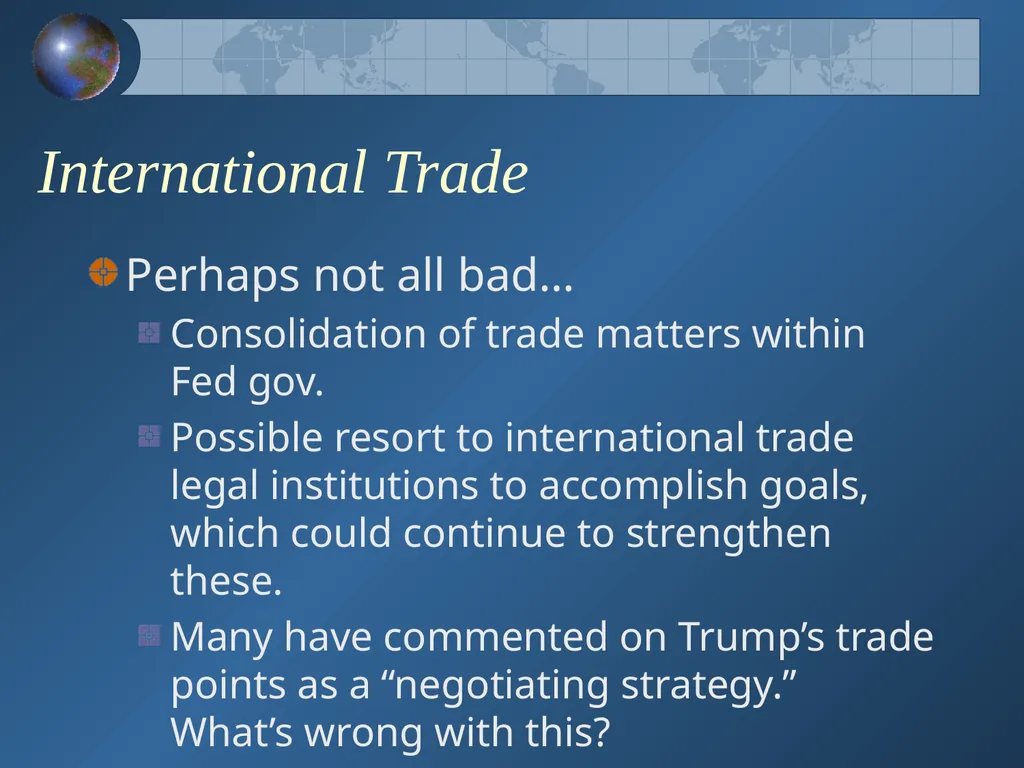 International Trade

Perhaps not all bad…

Consolidation of trade matters within Fed gov.

Possible resort to international trade legal institutions to accomplish goals, which could continue to strengthen these.

Many have commented on Trump’s trade points as a “negotiating strategy.” What’s wrong with this?